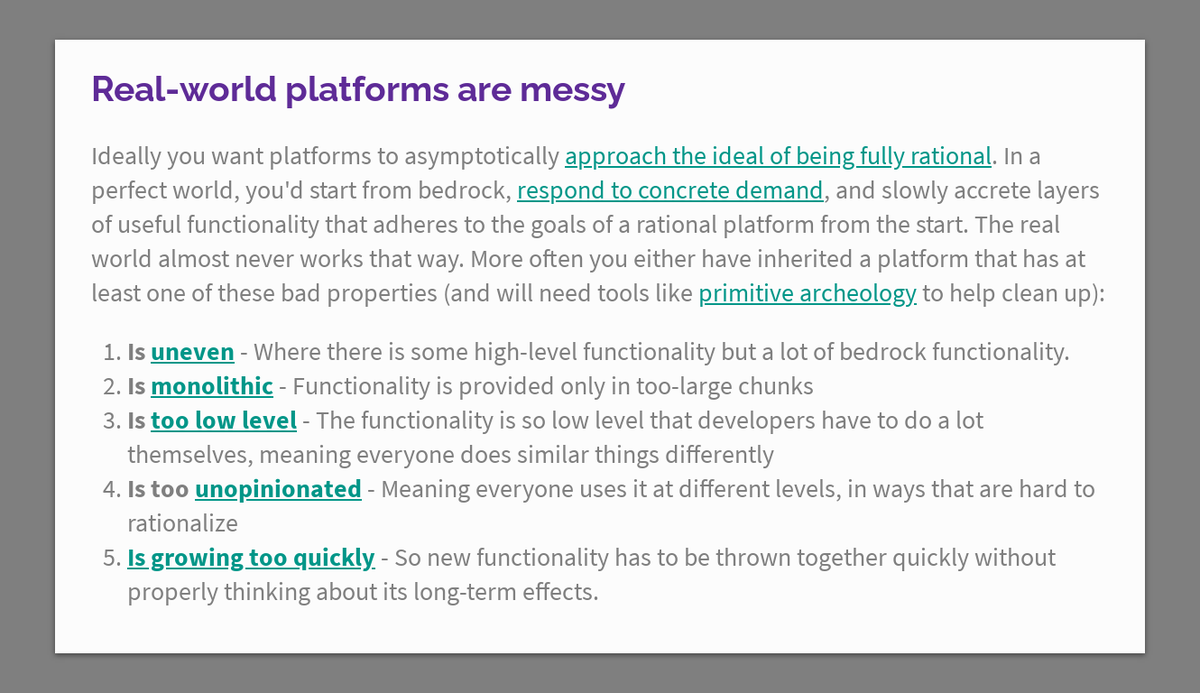 Real-world platforms are messy

Ideally you want platforms to asymptotically approach the ideal of being fully rational. In a perfect world, you'd start from bedrock, respond to concrete demand, and slowly accrete layers of useful functionality that adheres to the goals of a rational platform from the start. The real world almost never works that way. More often you either have inherited a platform that has at least one of these bad properties (and will need tools like primitive archeology to help clean up):

1. Is uneven - Where there is some high-level functionality but a lot of bedrock functionality.
2. Is monolithic - Functionality is provided only in too-large chunks
3. Is too low level - The functionality is so low level that developers have to do a lot themselves, meaning everyone does similar things differently
4. Is too unopinionated - Meaning everyone uses it at different levels, in ways that are hard to rationalize
5. Is growing too quickly - So new functionality has to be thrown together quickly without properly thinking about its long-term effects.